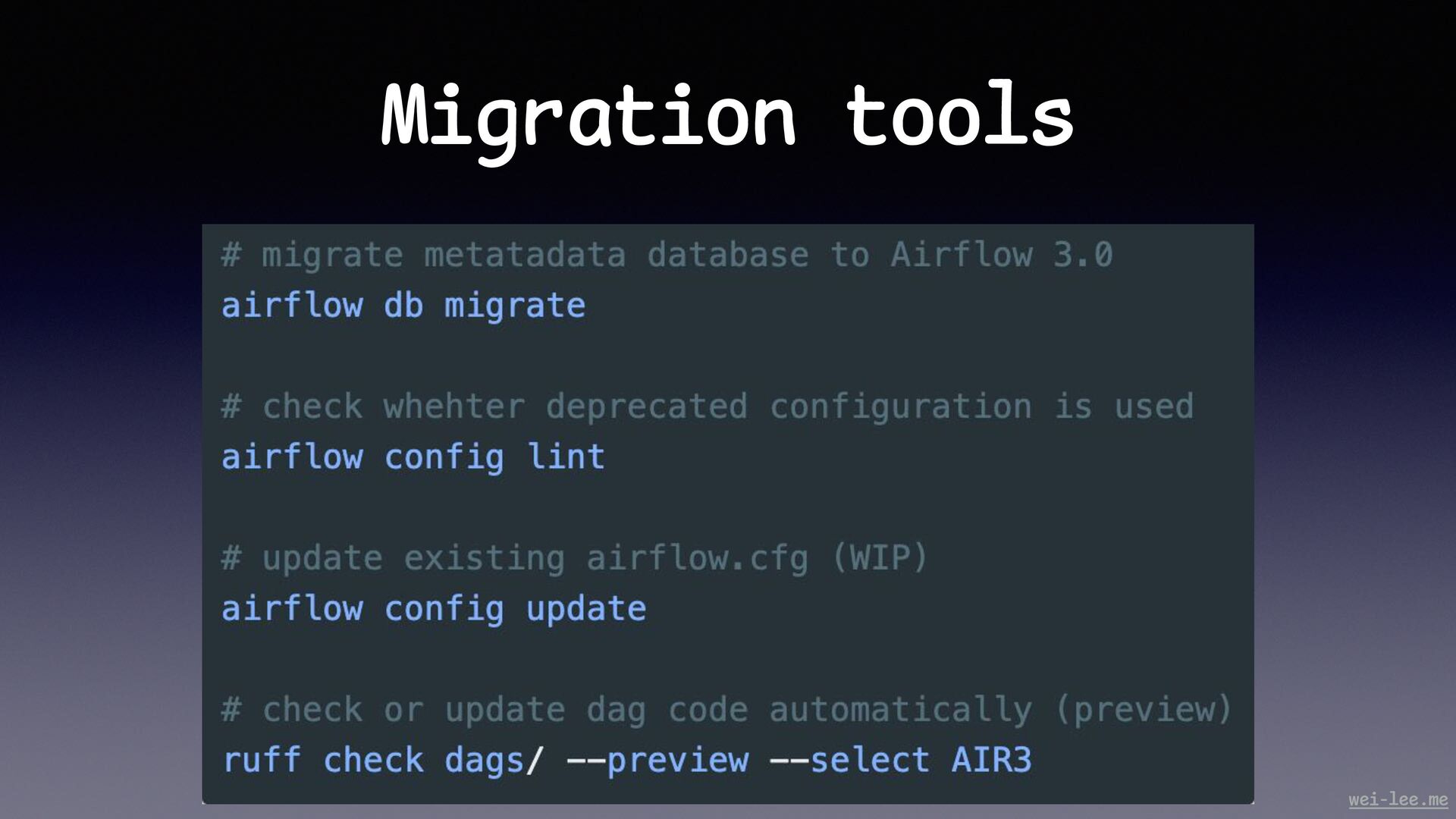 Migration tools

# migrate metatadata database to Airflow 3.0
airflow db migrate

# check whehter deprecated configuration is used
airflow config lint

# update existing airflow.cfg (WIP)
airflow config update

# check or update dag code automatically (preview)
ruff check dags/ --preview --select AIR3

wei-lee.me